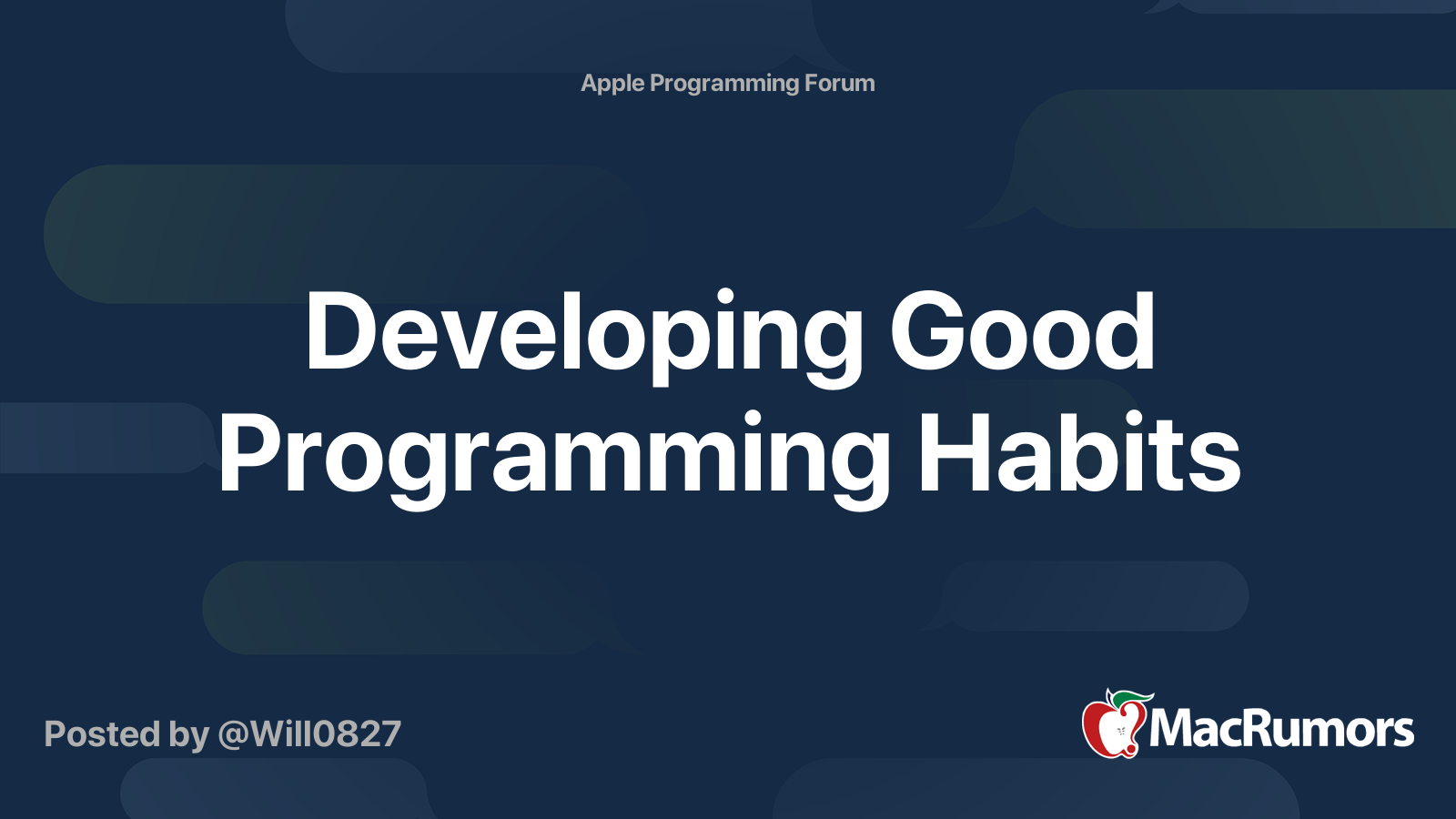 Apple Programming Forum

Developing Good Programming Habits

Posted by @Will0827

MacRumors